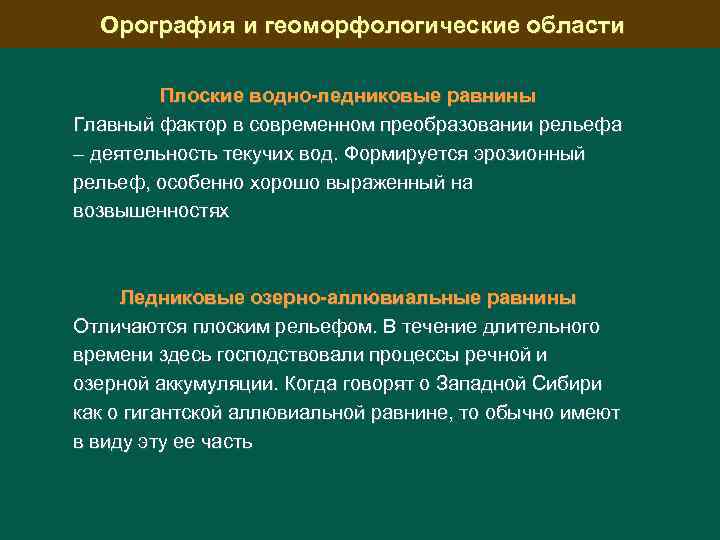 Орография и геоморфологические области

Плоские водно-ледниковые равнины
Главный фактор в современном преобразовании рельефа – деятельность текучих вод. Формируется эрозионный рельеф, особенно хорошо выраженный на возвышенностях

Ледниковые озерно-аллювиальные равнины
Отличаются плоским рельефом. В течение длительного времени здесь господствовали процессы речной и озерной аккумуляции. Когда говорят о Западной Сибири как о гигантской аллювиальной равнине, то обычно имеют в виду эту ее часть